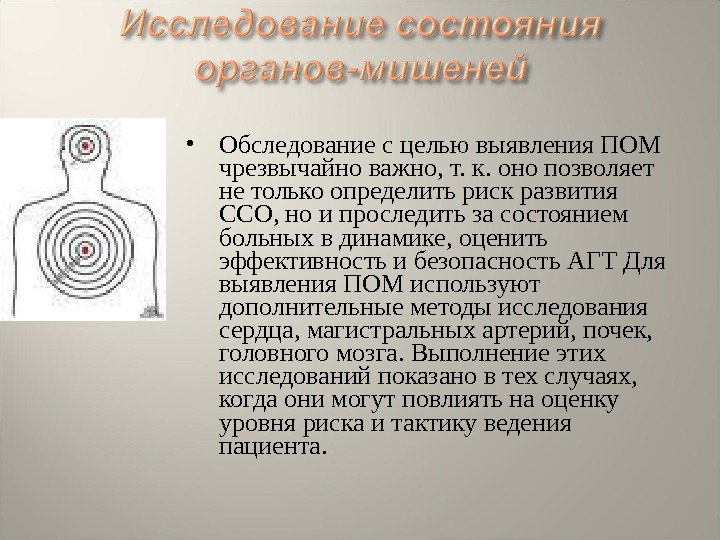 Исследование состояния органов-мишеней

• Обследование с целью выявления ПОМ чрезвычайно важно, т. к. оно позволяет не только определить риск развития ССО, но и проследить за состоянием больных в динамике, оценить эффективность и безопасность АГТ Для выявления ПОМ используют дополнительные методы исследования сердца, магистральных артерий, почек, головного мозга. Выполнение этих исследований показано в тех случаях, когда они могут повлиять на оценку уровня риска и тактику ведения пациента.